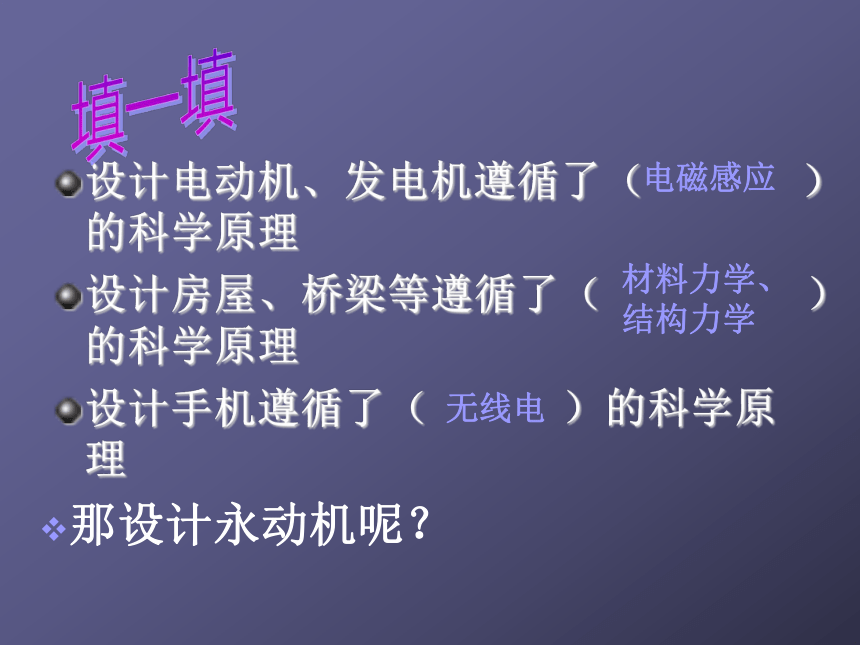 填一填

设计电动机、发电机遵循了（电磁感应 ）的科学原理

设计房屋、桥梁等遵循了（ 材料力学、结构力学 ）的科学原理

设计手机遵循了（ 无线电 ）的科学原理

那设计永动机呢？